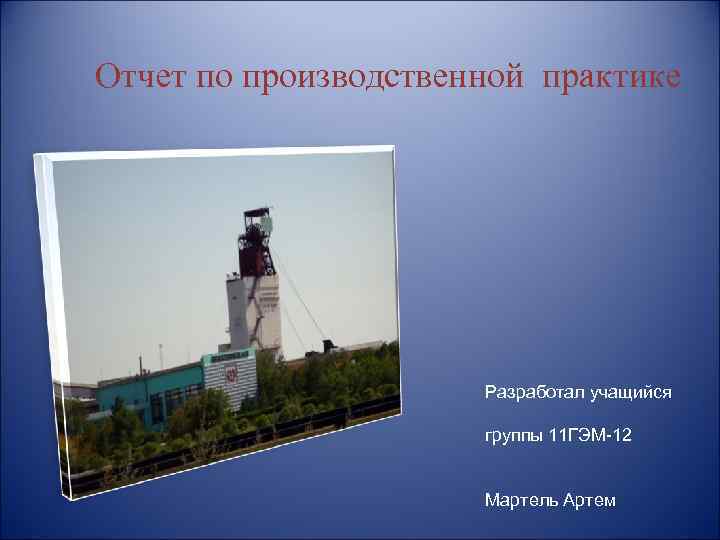 Отчет по производственной практике

Разработал учащийся

группы 11ГЭМ-12

Мартель Артем